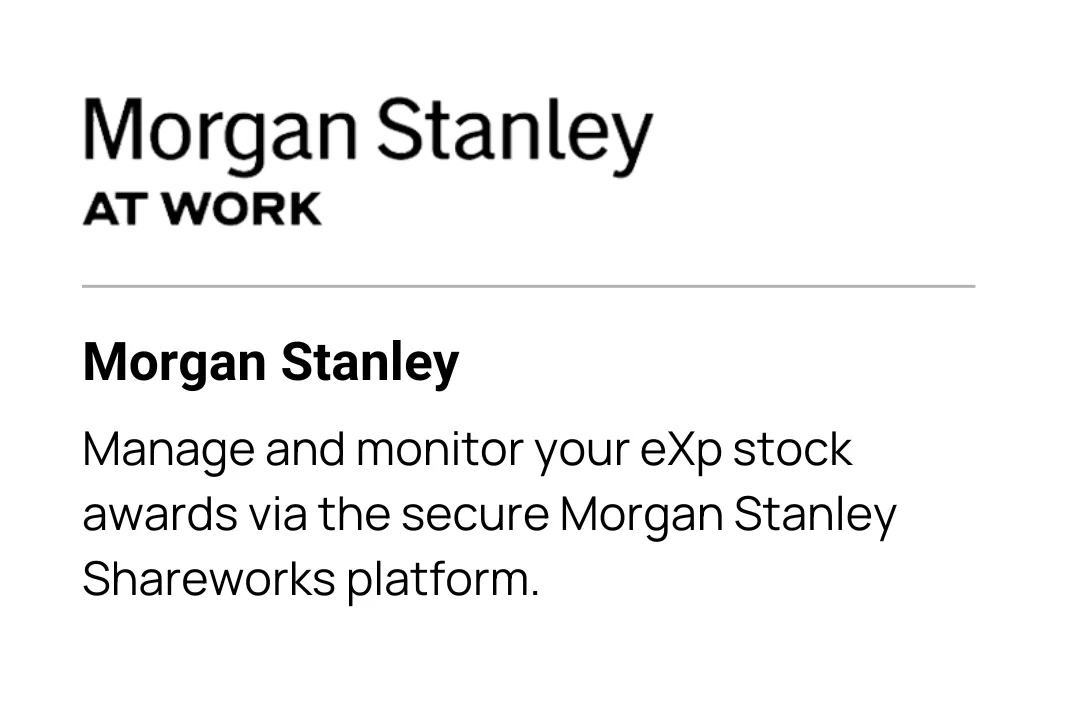 Morgan Stanley
AT WORK

Morgan Stanley

Manage and monitor your eXp stock awards via the secure Morgan Stanley Shareworks platform.